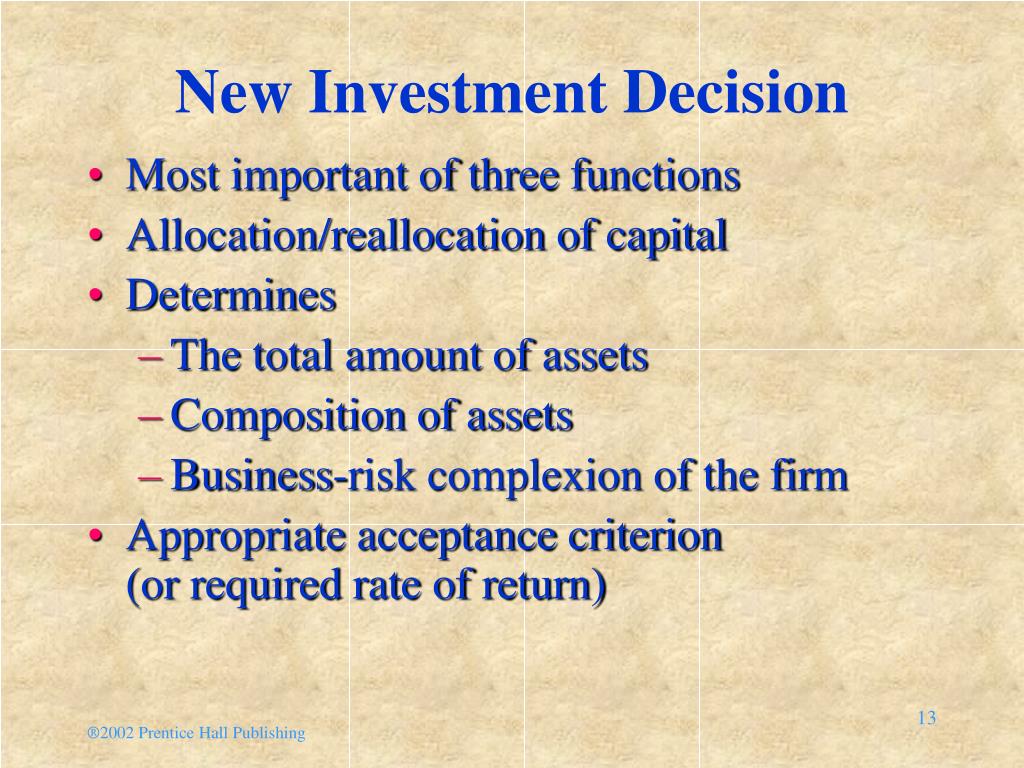 New Investment Decision

• Most important of three functions
• Allocation/reallocation of capital
• Determines
– The total amount of assets
– Composition of assets
– Business-risk complexion of the firm
• Appropriate acceptance criterion
(or required rate of return)

®2002 Prentice Hall Publishing

13